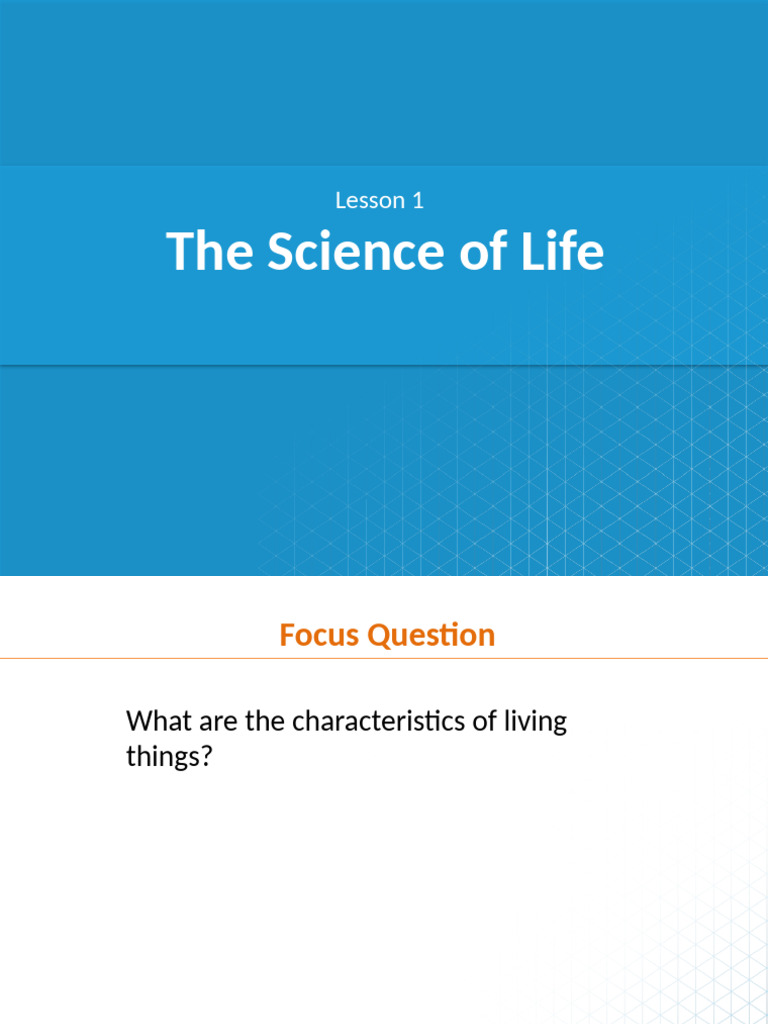 Lesson 1

The Science of Life

Focus Question

What are the characteristics of living things?